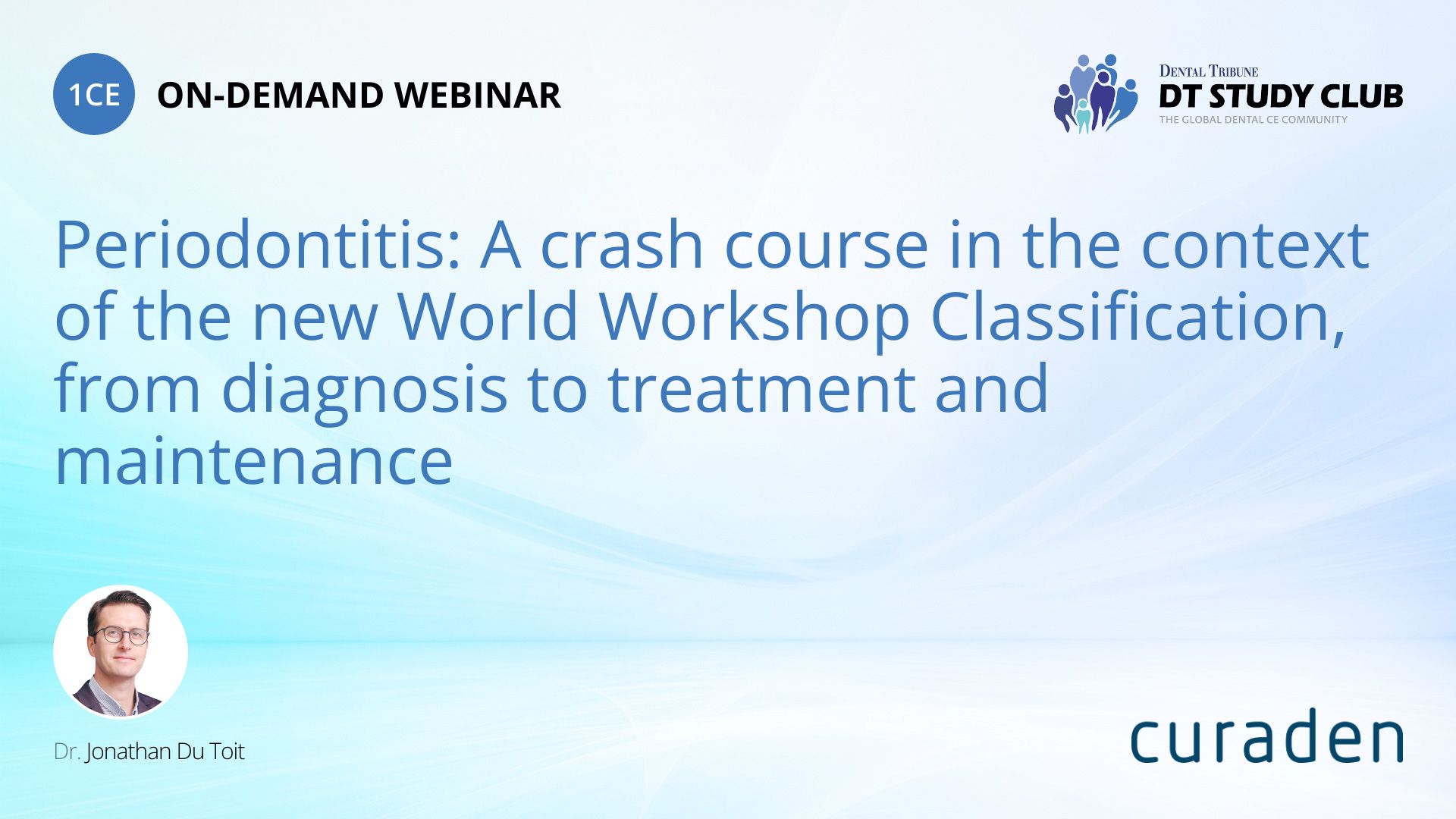 1CE ON-DEMAND WEBINAR

DENTAL TRIBUNE
DT STUDY CLUB
THE GLOBAL DENTAL CE COMMUNITY

Periodontitis: A crash course in the context of the new World Workshop Classification, from diagnosis to treatment and maintenance

Dr. Jonathan Du Toit

curaden